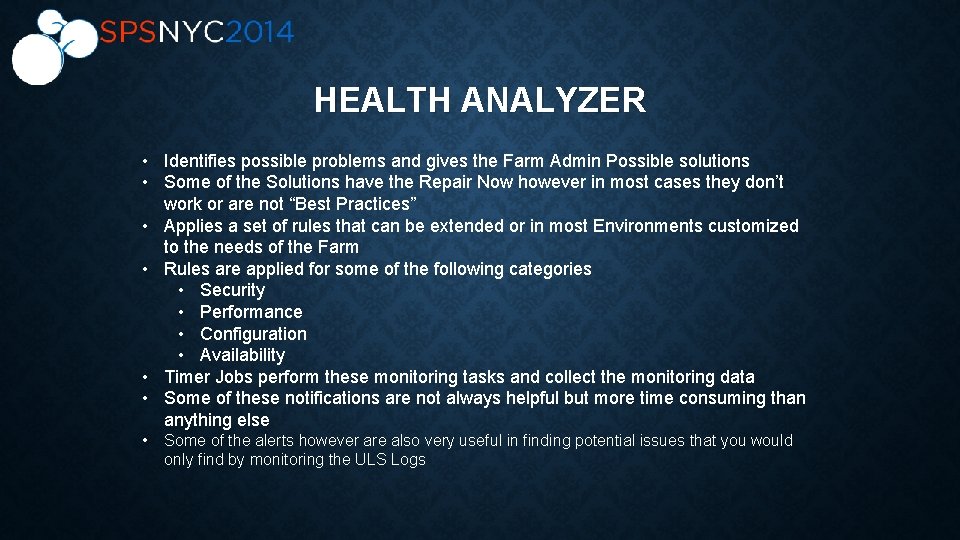 SPSNYC2014

HEALTH ANALYZER

• Identifies possible problems and gives the Farm Admin Possible solutions
• Some of the Solutions have the Repair Now however in most cases they don't work or are not "Best Practices"
• Applies a set of rules that can be extended or in most Environments customized to the needs of the Farm
• Rules are applied for some of the following categories
  • Security
  • Performance
  • Configuration
  • Availability
• Timer Jobs perform these monitoring tasks and collect the monitoring data
• Some of these notifications are not always helpful but more time consuming than anything else
• Some of the alerts however are also very useful in finding potential issues that you would only find by monitoring the ULS Logs